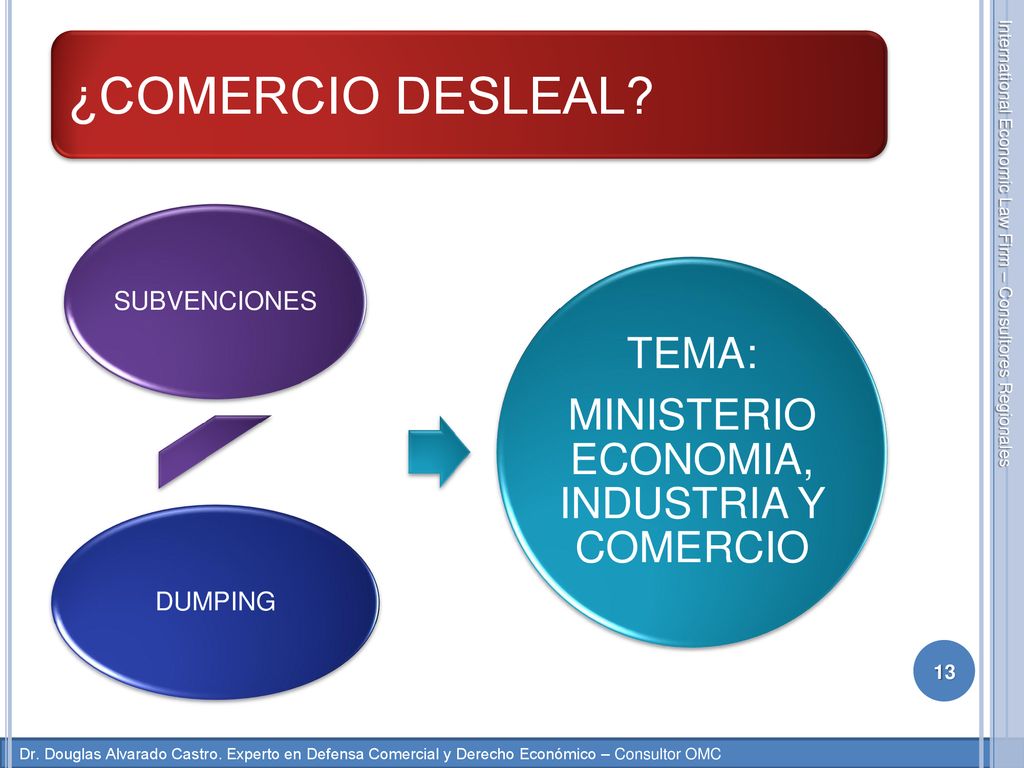 ¿COMERCIO DESLEAL?

SUBVENCIONES

DUMPING

TEMA:
MINISTERIO ECONOMIA, INDUSTRIA Y COMERCIO

International Economic Law Firm – Consultores Regionales

13

Dr. Douglas Alvarado Castro. Experto en Defensa Comercial y Derecho Económico – Consultor OMC